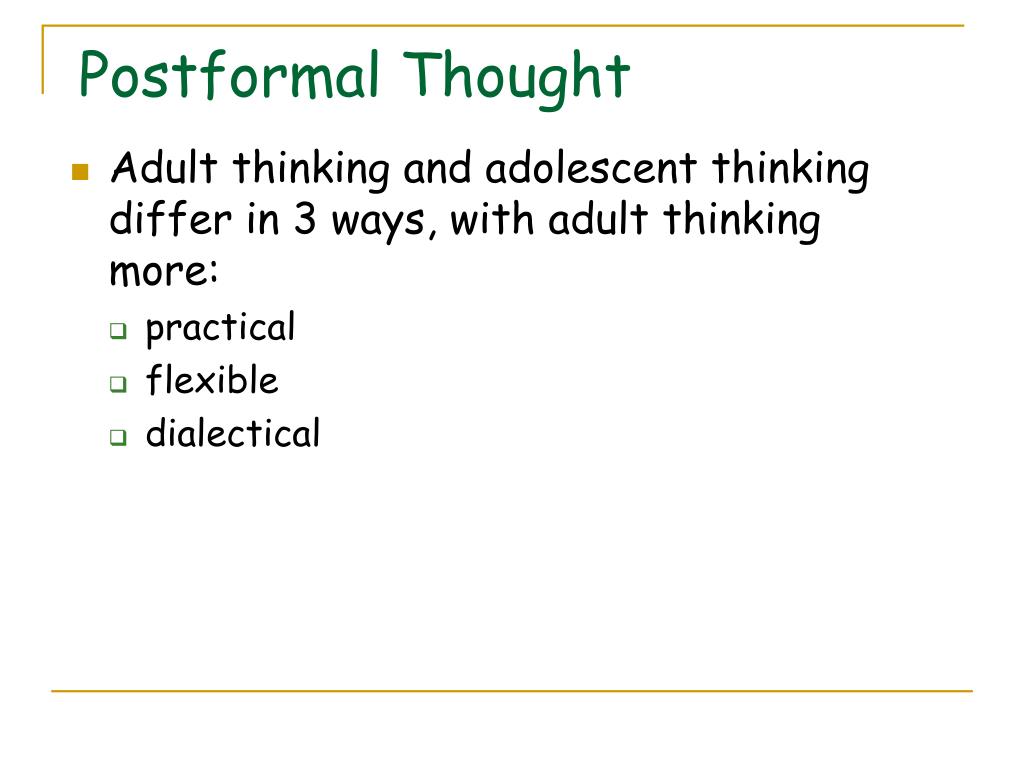 Postformal Thought

Adult thinking and adolescent thinking differ in 3 ways, with adult thinking more:

practical

flexible

dialectical